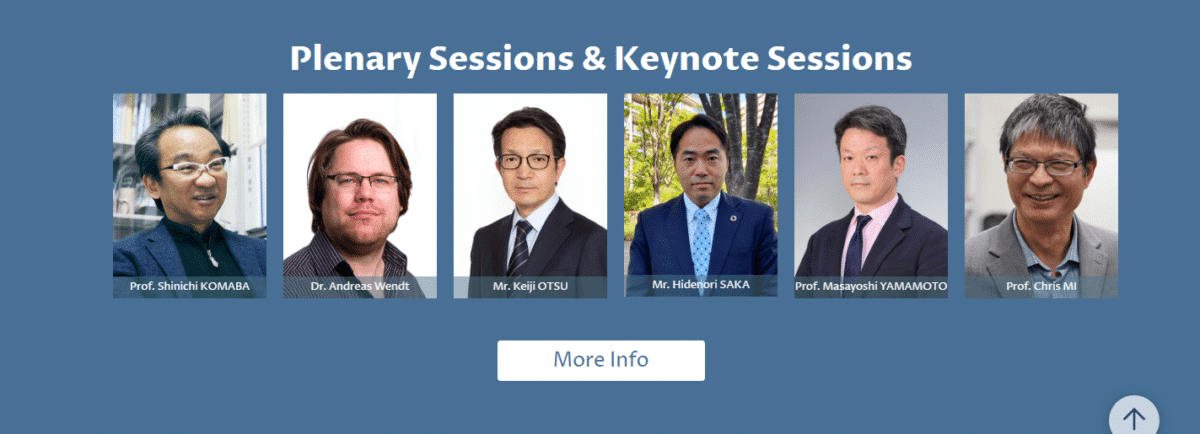 Plenary Sessions & Keynote Sessions

Prof. Shinichi KOMABA

Dr. Andreas Wendt

Mr. Keiji OTSU

Mr. Hidenori SAKA

Prof. Masayoshi YAMAMOTO

Prof. Chris MI

More Info